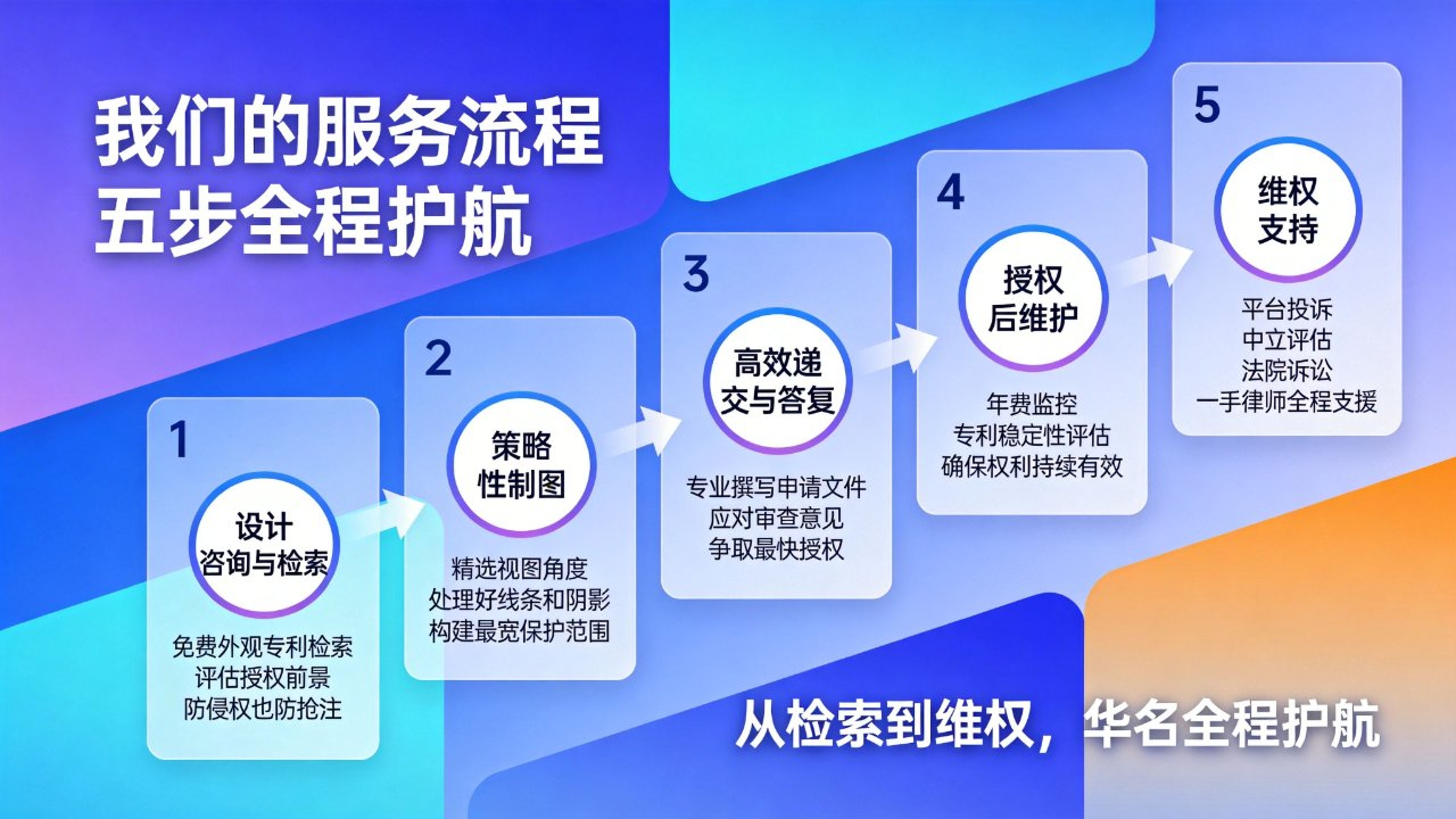 我们的服务流程
五步全程护航

1
设计
咨询与检索
免费外观专利检索
评估授权前景
防侵权也防抢注

2
策略
性制图
精选视图角度
处理好线条和阴影
构建最宽保护范围

3
高效递
交与答复
专业撰写申请文件
应对审查意见
争取最快授权

4
授权
后维护
年费监控
专利稳定性评估
确保权利持续有效

5
维权
支持
平台投诉
中立评估
法院诉讼
一手律师全程支援

从检索到维权，华名全程护航